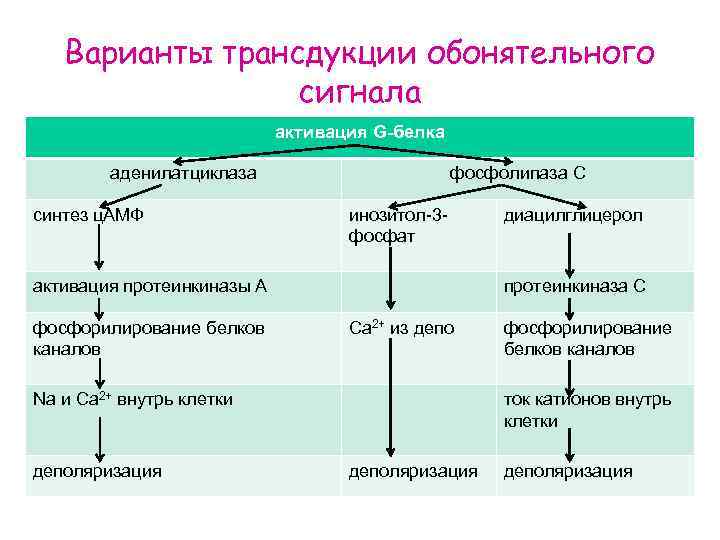 Варианты трансдукции обонятельного сигнала

| активация G-белка | | |
|---|---|---|
| аденилатциклаза | фосфолипаза С | |
| синтез цАМФ | инозитол-3-фосфат | диацилглицерол |
| активация протеинкиназы А | | протеинкиназа С |
| фосфорилирование белков каналов | $Ca^{2+}$ из депо | фосфорилирование белков каналов |
| Na и $Ca^{2+}$ внутрь клетки | | ток катионов внутрь клетки |
| деполяризация | деполяризация | деполяризация |